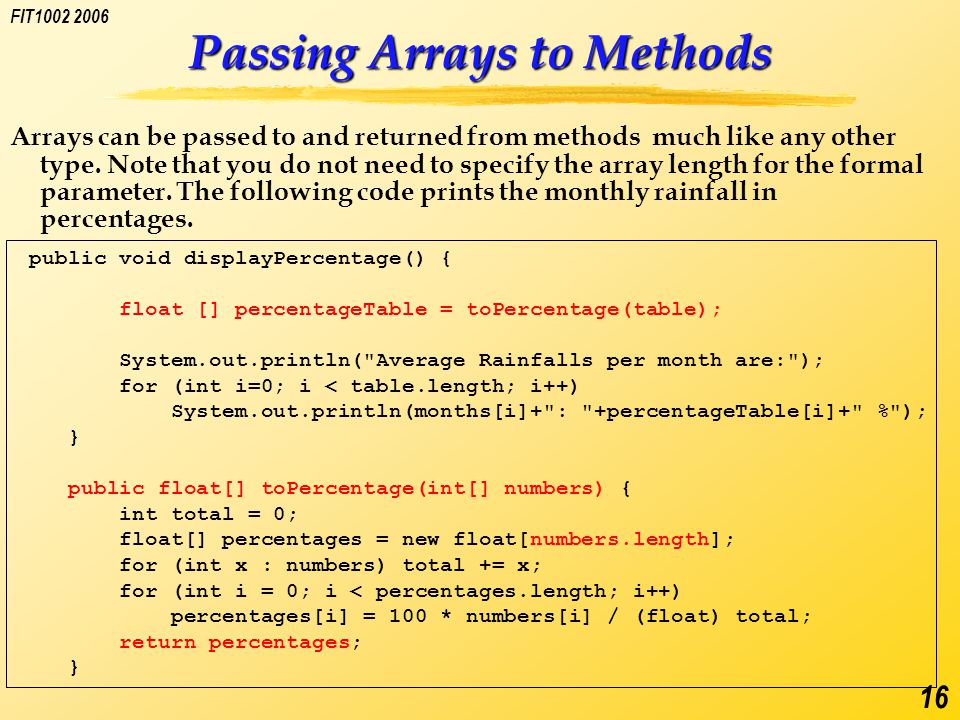 FIT1002 2006

Passing Arrays to Methods

Arrays can be passed to and returned from methods much like any other type. Note that you do not need to specify the array length for the formal parameter. The following code prints the monthly rainfall in percentages.

public void displayPercentage() {

float [] percentageTable = toPercentage(table);

System.out.println("Average Rainfalls per month are:");
for (int i=0; i < table.length; i++)
System.out.println(months[i]+": "+percentageTable[i]+" %");
}

public float[] toPercentage(int[] numbers) {
int total = 0;
float[] percentages = new float[numbers.length];
for (int x : numbers) total += x;
for (int i = 0; i < percentages.length; i++)
percentages[i] = 100 * numbers[i] / (float) total;
return percentages;
}

16